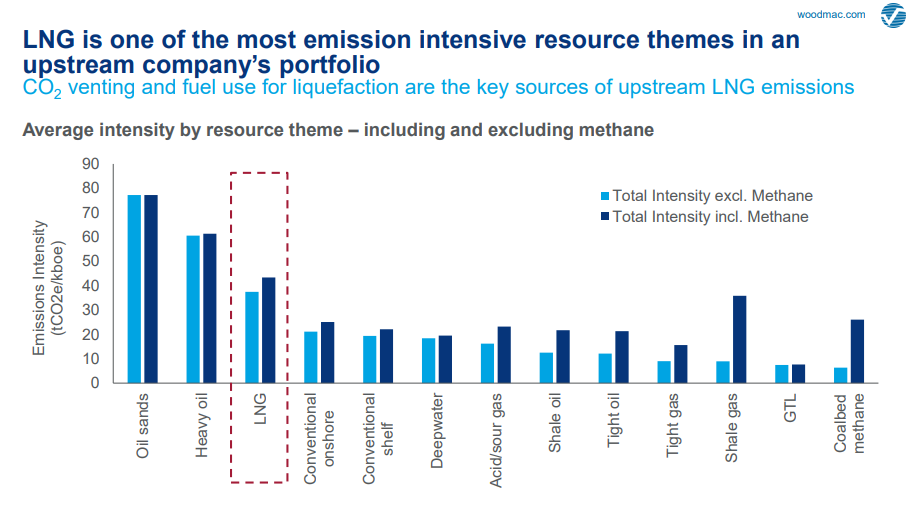 woodmac.com

LNG is one of the most emission intensive resource themes in an upstream company's portfolio

$CO_2$ venting and fuel use for liquefaction are the key sources of upstream LNG emissions

Average intensity by resource theme – including and excluding methane

Emissions Intensity (tCO2e/kboe)

90
80
70
60
50
40
30
20
10
0

Total Intensity excl. Methane
Total Intensity incl. Methane

Oil sands
Heavy oil
LNG
Conventional onshore
Conventional shelf
Deepwater
Acid/sour gas
Shale oil
Tight oil
Tight gas
Shale gas
GTL
Coalbed methane